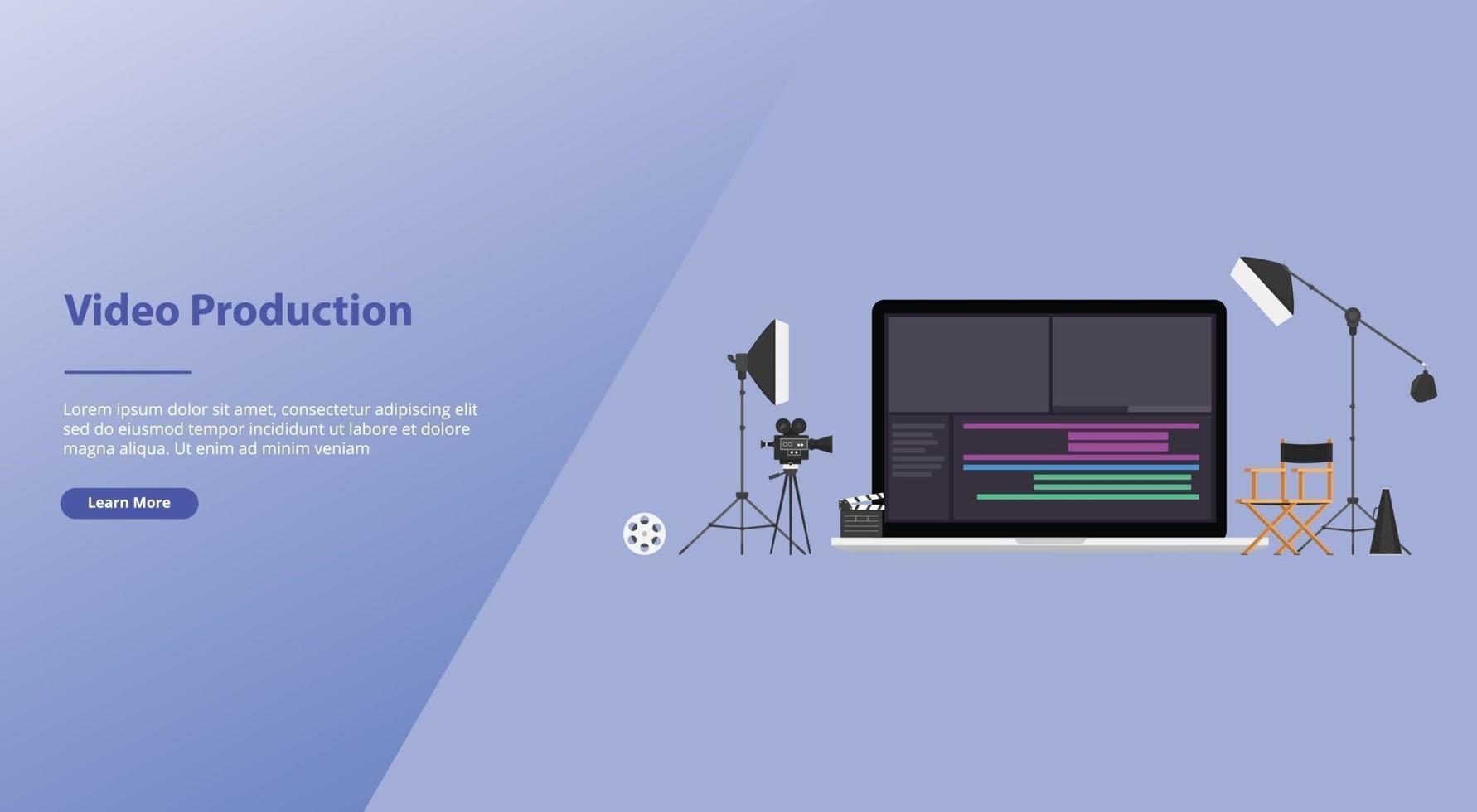 Video Production

Lorem ipsum dolor sit amet, consectetur adipiscing elit sed do eiusmod tempor incididunt ut labore et dolore magna aliqua. Ut enim ad minim veniam

Learn More